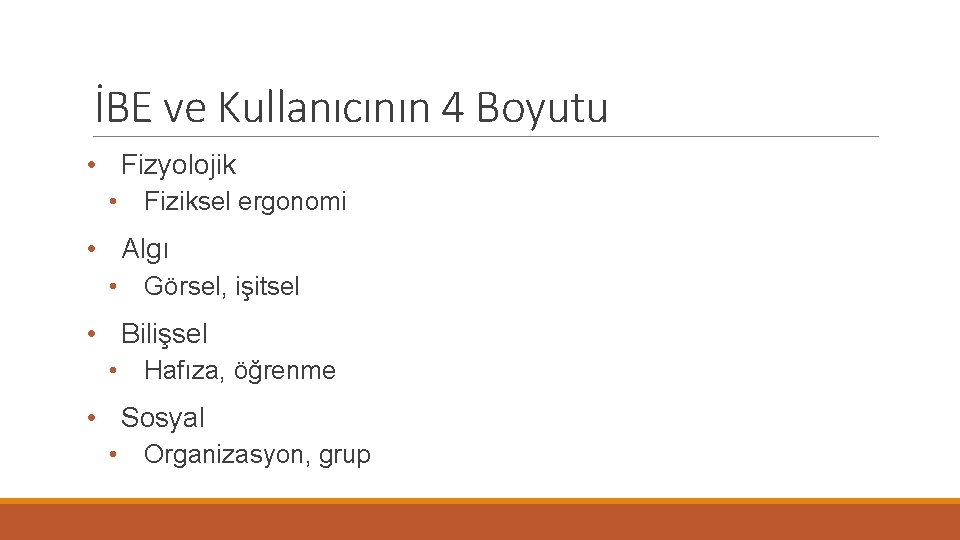 İBE ve Kullanıcının 4 Boyutu

• Fizyolojik
  • Fiziksel ergonomi
• Algı
  • Görsel, işitsel
• Bilişsel
  • Hafıza, öğrenme
• Sosyal
  • Organizasyon, grup